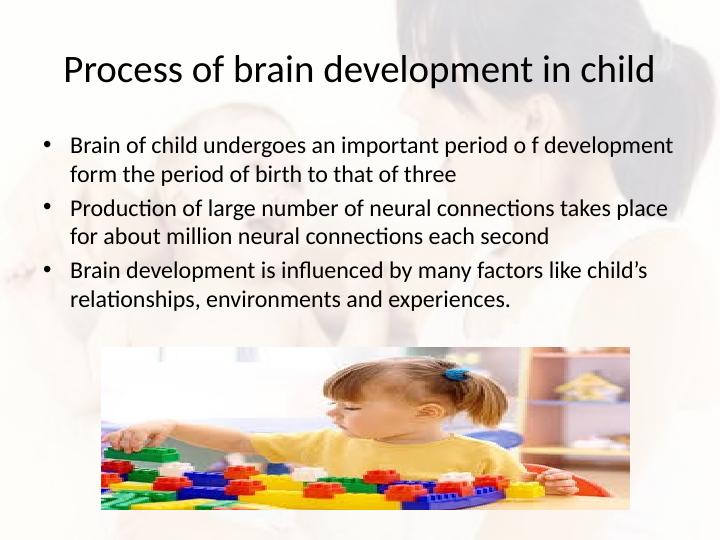 Process of brain development in child

• Brain of child undergoes an important period o f development form the period of birth to that of three
• Production of large number of neural connections takes place for about million neural connections each second
• Brain development is influenced by many factors like child's relationships, environments and experiences.